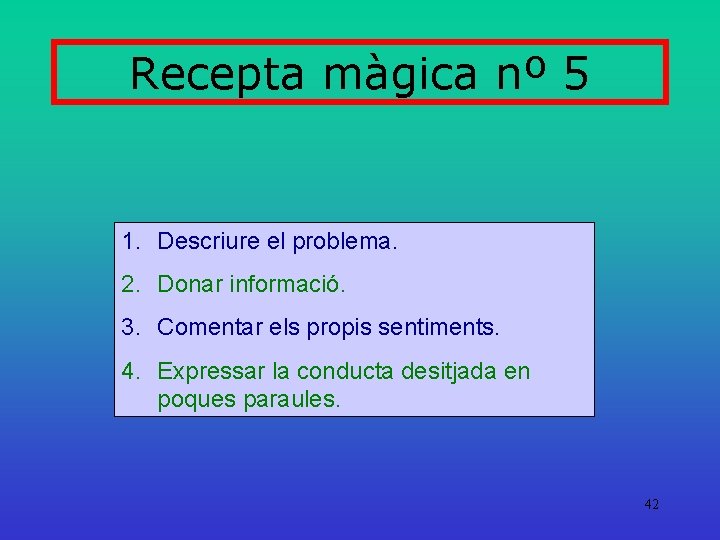 Recepta màgica nº 5

1. Descriure el problema.
2. Donar informació.
3. Comentar els propis sentiments.
4. Expressar la conducta desitjada en poques paraules.

42